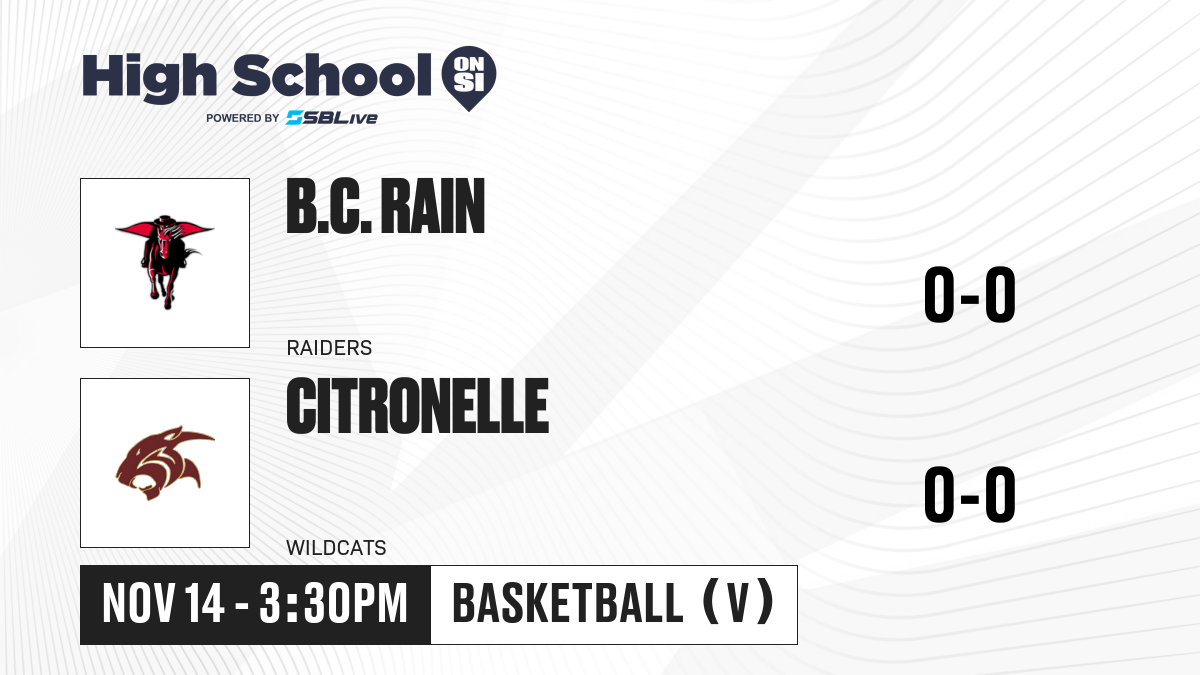 High School ON SI
POWERED BY SBLive

B.C. RAIN
RAIDERS
0-0

CITRONELLE
WILDCATS
0-0

NOV 14 - 3:30PM
BASKETBALL (V)